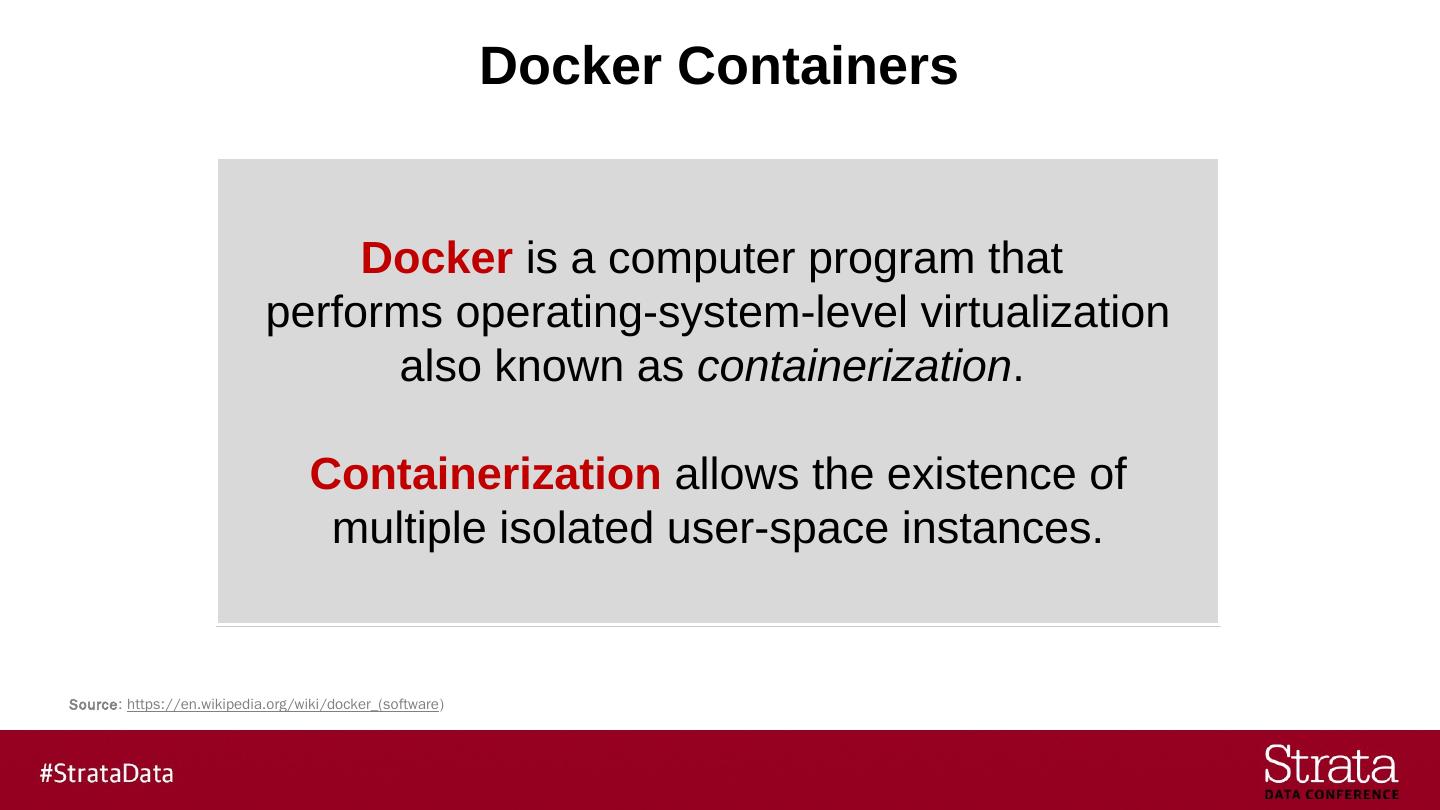 Docker Containers

Docker is a computer program that performs operating-system-level virtualization also known as containerization.

Containerization allows the existence of multiple isolated user-space instances.

Source: https://en.wikipedia.org/wiki/docker_(software)

#StrataData

Strata
DATA CONFERENCE